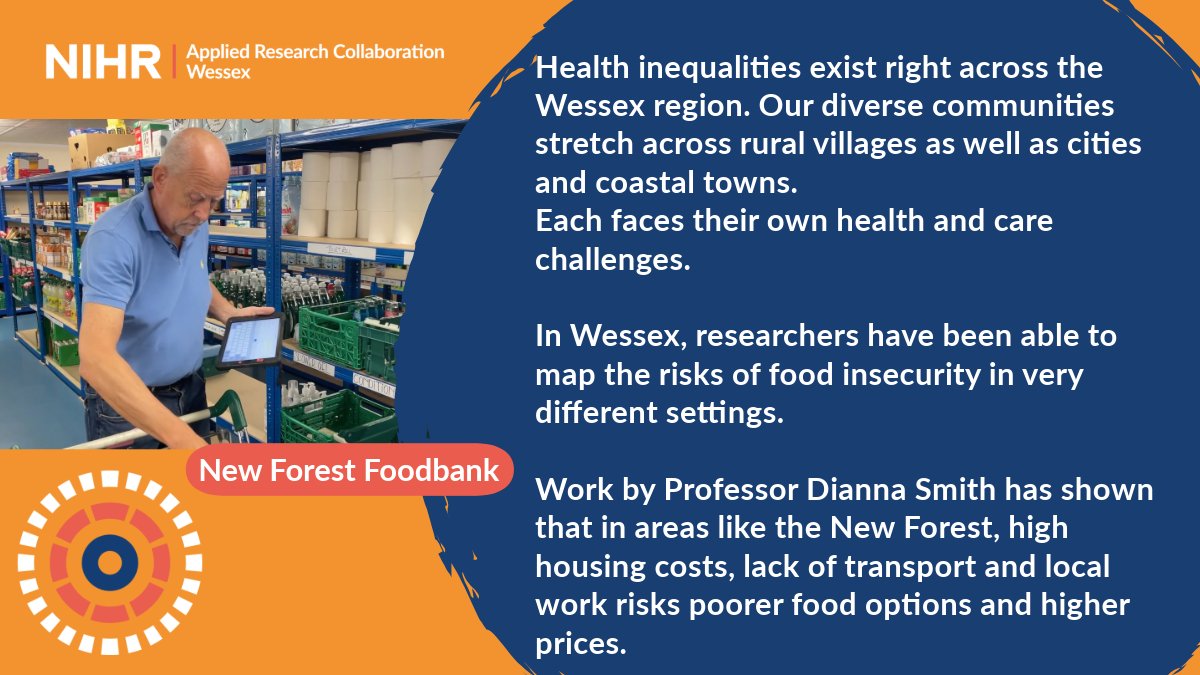 NIHR | Applied Research Collaboration Wessex

New Forest Foodbank

Health inequalities exist right across the Wessex region. Our diverse communities stretch across rural villages as well as cities and coastal towns.
Each faces their own health and care challenges.

In Wessex, researchers have been able to map the risks of food insecurity in very different settings.

Work by Professor Dianna Smith has shown that in areas like the New Forest, high housing costs, lack of transport and local work risks poorer food options and higher prices.